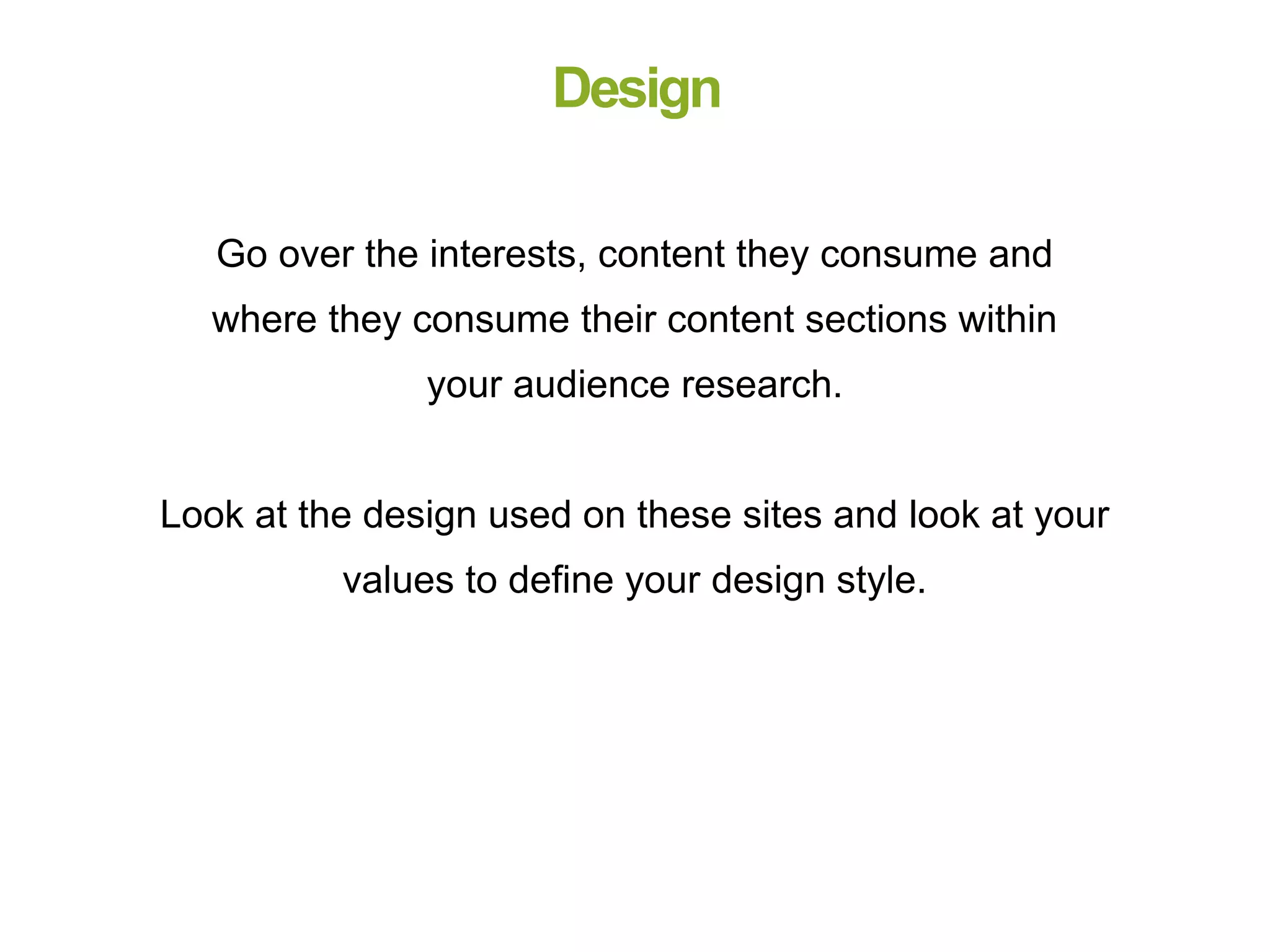 Design

Go over the interests, content they consume and where they consume their content sections within your audience research.

Look at the design used on these sites and look at your values to define your design style.